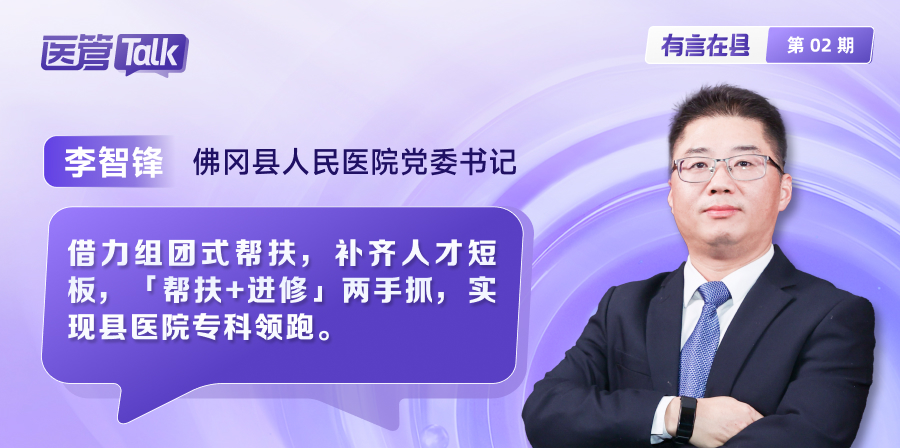 医管Talk

有言在县 第 02 期

李智锋 佛冈县人民医院党委书记

借力组团式帮扶，补齐人才短板，「帮扶+进修」两手抓，实现县医院专科领跑。